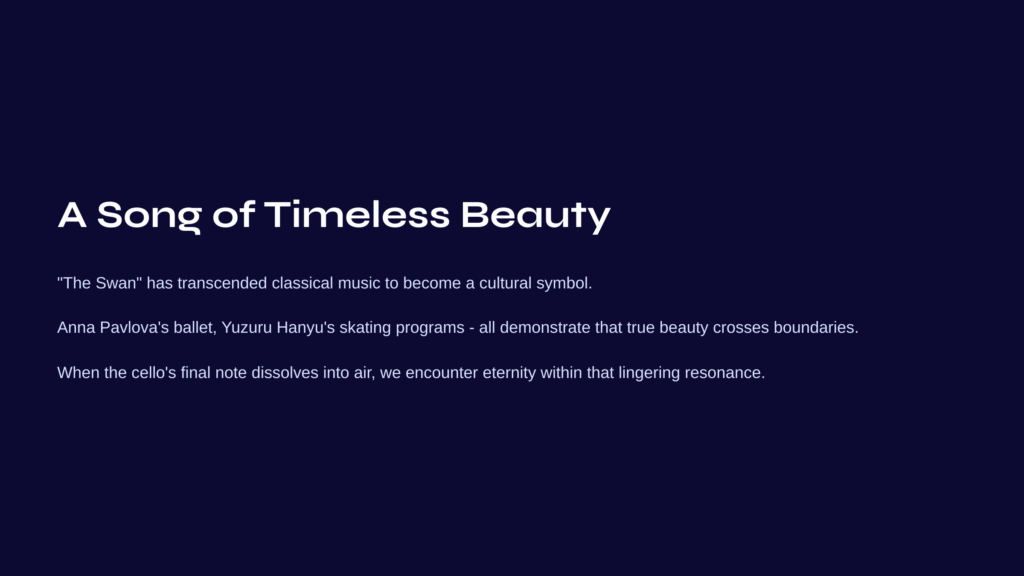 A Song of Timeless Beauty

"The Swan" has transcended classical music to become a cultural symbol.

Anna Pavlova's ballet, Yuzuru Hanyu's skating programs - all demonstrate that true beauty crosses boundaries.

When the cello's final note dissolves into air, we encounter eternity within that lingering resonance.